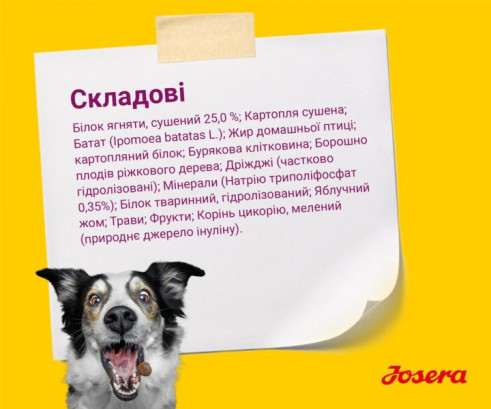 Складові

Білок ягняти, сушений 25,0 %; Картопля сушена; Батат (Ipomoea batatas L.); Жир домашньої птиці; картопляний білок; Бурякова клітковина; Борошно плодів ріжкового дерева; Дріжджі (частково гідролізовані); Мінерали (Натрію триполіфосфат 0,35%); Білок тваринний, гідролізований; Яблучний жом; Трави; Фрукти; Корінь цикорію, мелений (природнє джерело інуліну).

Josera